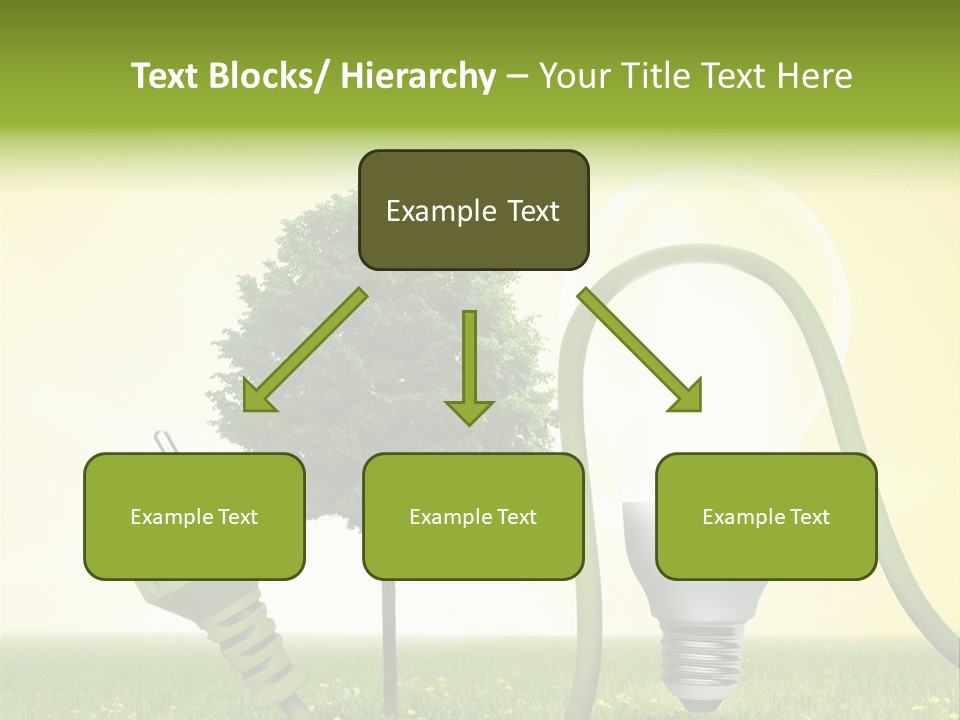 Text Blocks/ Hierarchy – Your Title Text Here

Example Text

Example Text

Example Text

Example Text